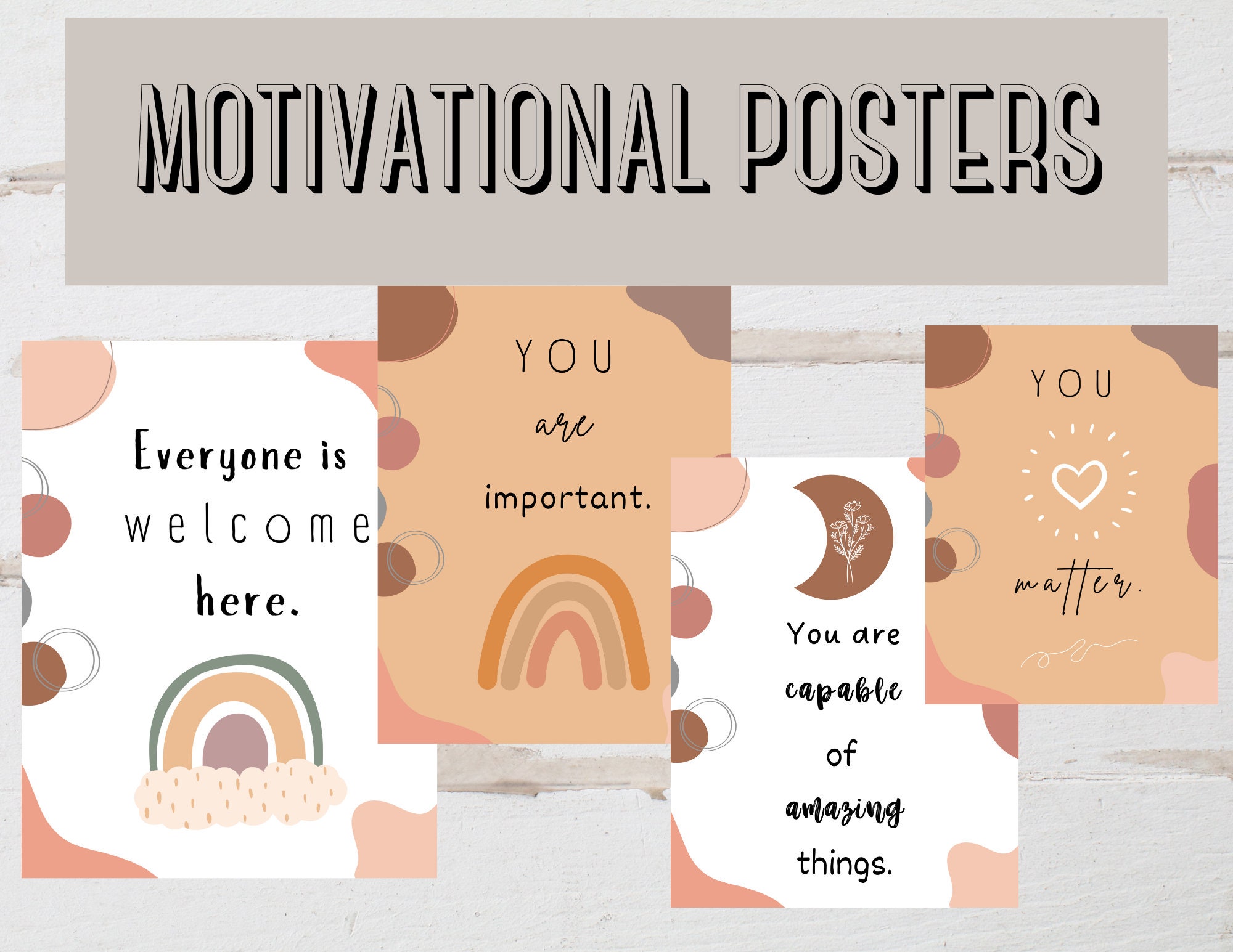 MOTIVATIONAL POSTERS

Everyone is welcome here.

YOU are important.

You are capable of amazing things.

YOU matter.